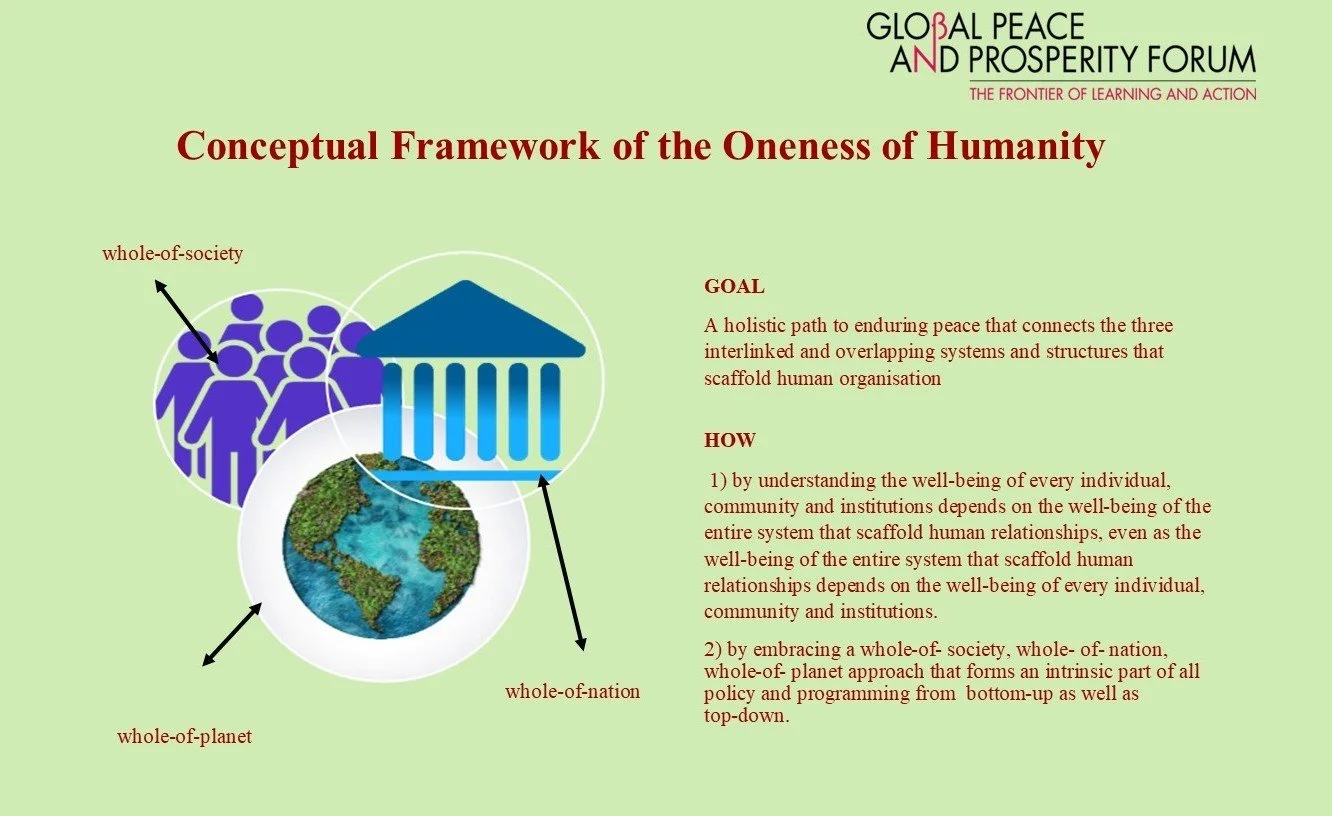 GLOBAL PEACE AND PROSPERITY FORUM
THE FRONTIER OF LEARNING AND ACTION

Conceptual Framework of the Oneness of Humanity

whole-of-society

whole-of-nation

whole-of-planet

GOAL

A holistic path to enduring peace that connects the three interlinked and overlapping systems and structures that scaffold human organisation

HOW

1) by understanding the well-being of every individual, community and institutions depends on the well-being of the entire system that scaffold human relationships, even as the well-being of the entire system that scaffold human relationships depends on the well-being of every individual, community and institutions.

2) by embracing a whole-of- society, whole- of- nation, whole-of- planet approach that forms an intrinsic part of all policy and programming from bottom-up as well as top-down.